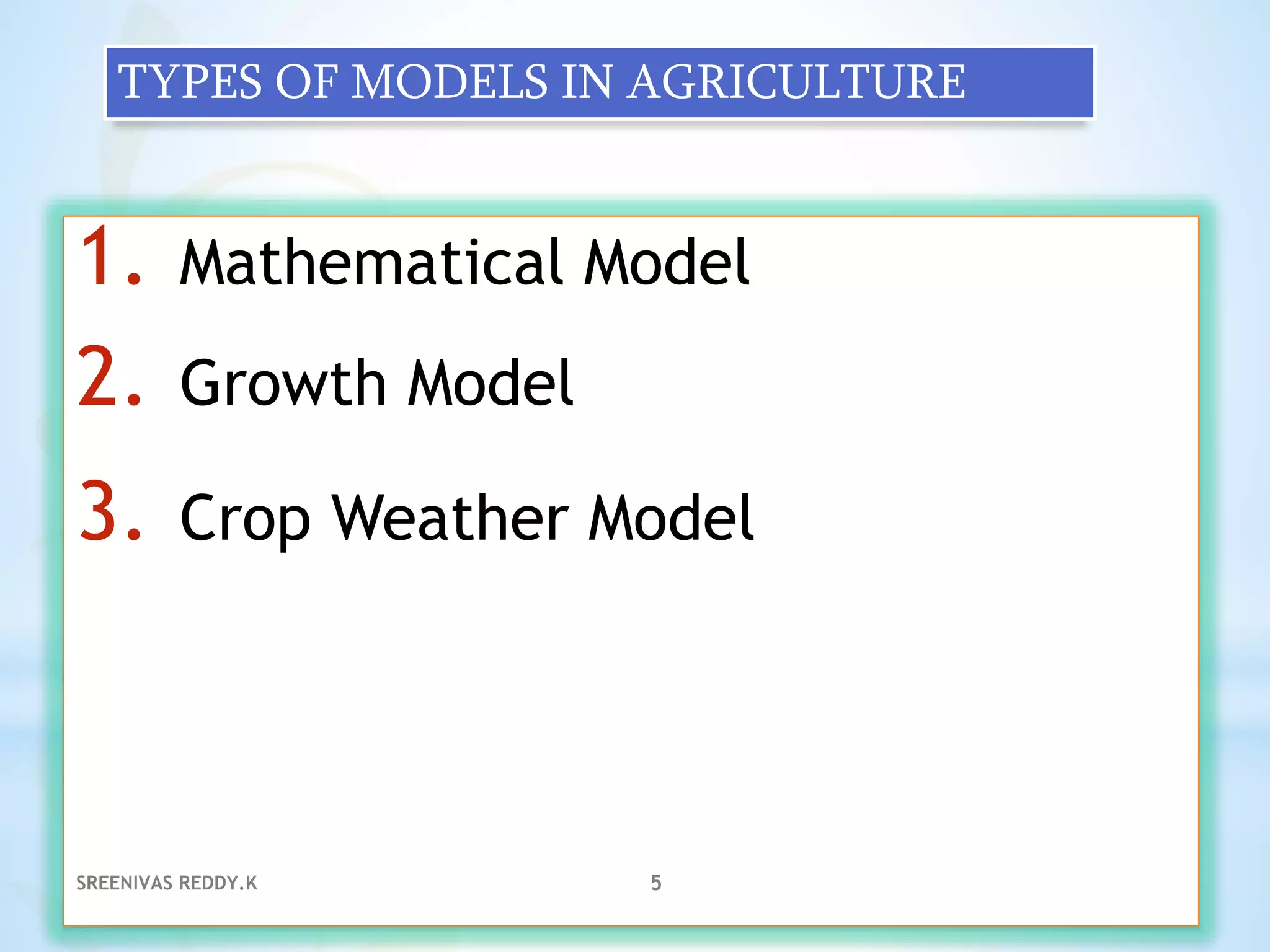 TYPES OF MODELS IN AGRICULTURE

1. Mathematical Model

2. Growth Model

3. Crop Weather Model

SREENIVAS REDDY.K

5